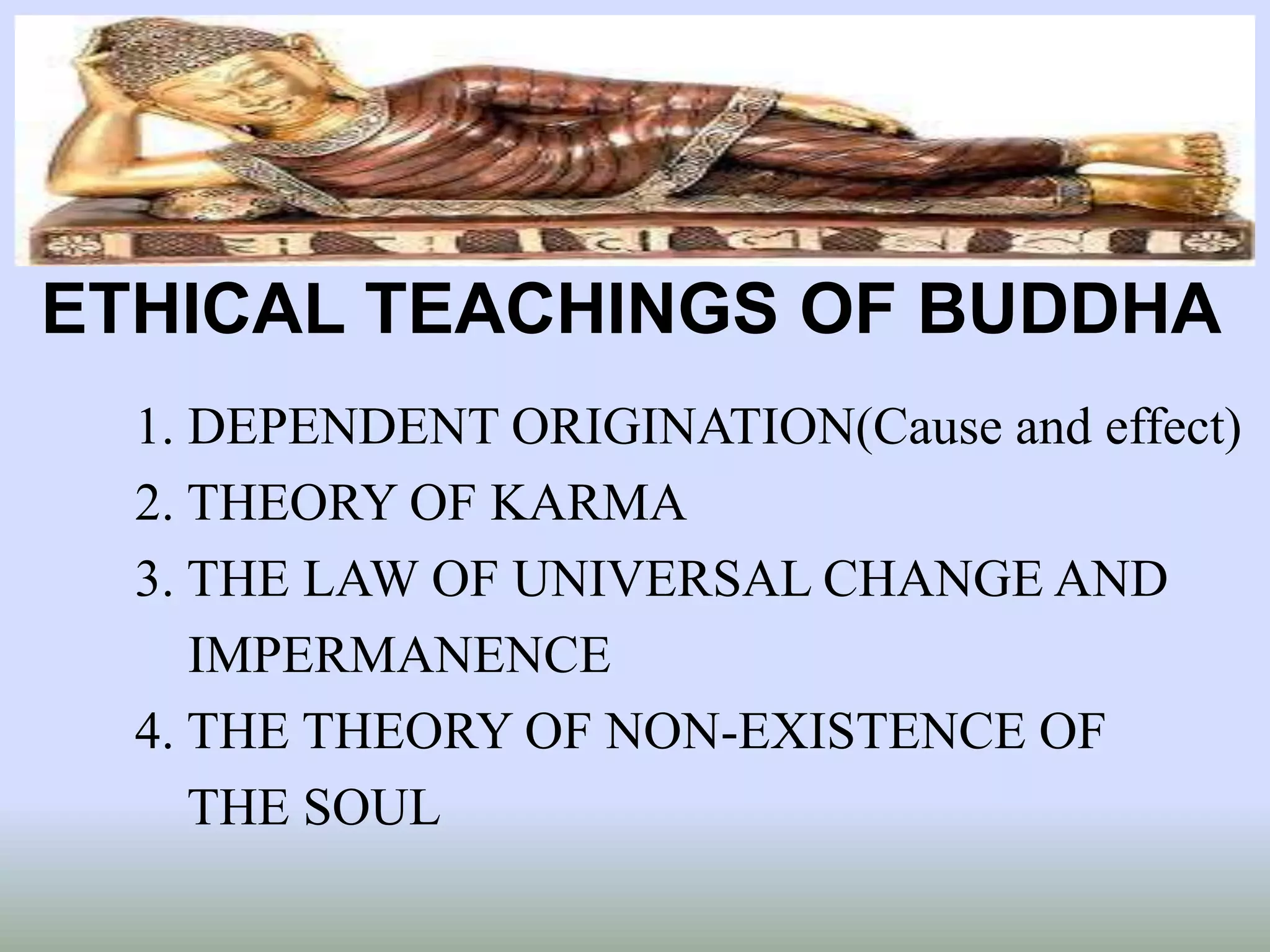 ETHICAL TEACHINGS OF BUDDHA

1. DEPENDENT ORIGINATION(Cause and effect)
2. THEORY OF KARMA
3. THE LAW OF UNIVERSAL CHANGE AND IMPERMANENCE
4. THE THEORY OF NON-EXISTENCE OF THE SOUL